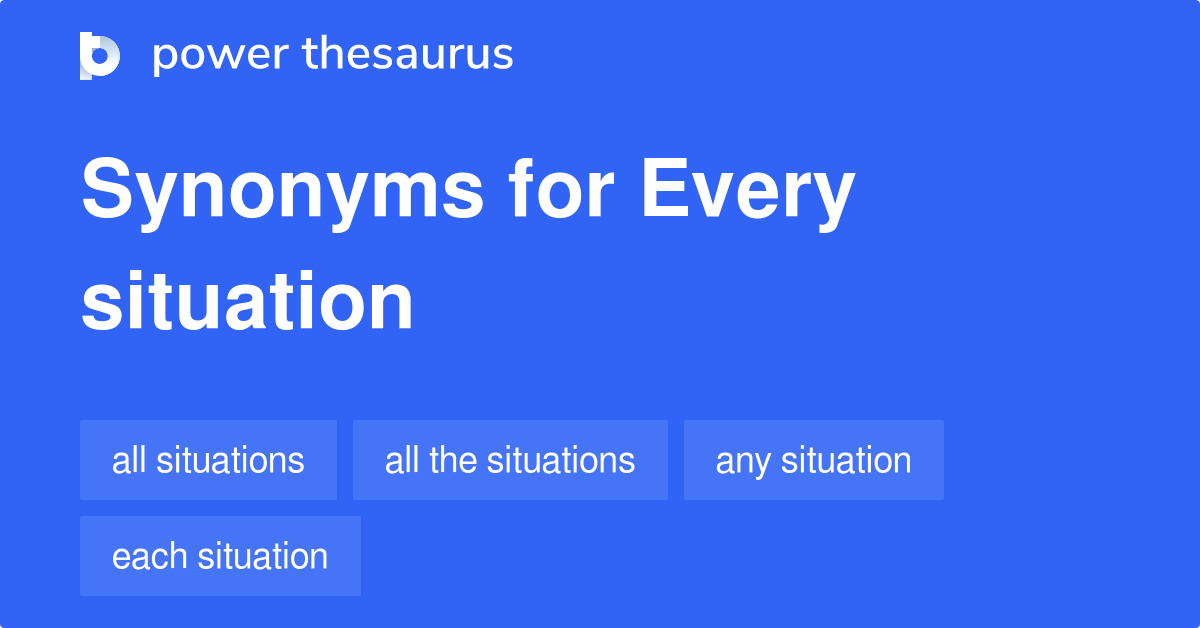 power thesaurus

Synonyms for Every situation

all situations
all the situations
any situation
each situation